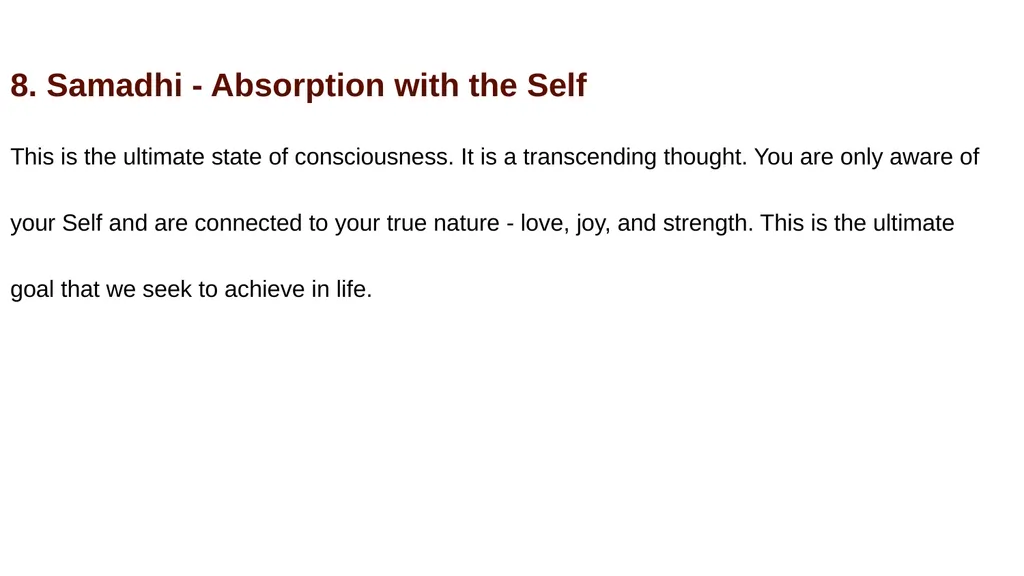 8. Samadhi - Absorption with the Self

This is the ultimate state of consciousness. It is a transcending thought. You are only aware of your Self and are connected to your true nature - love, joy, and strength. This is the ultimate goal that we seek to achieve in life.